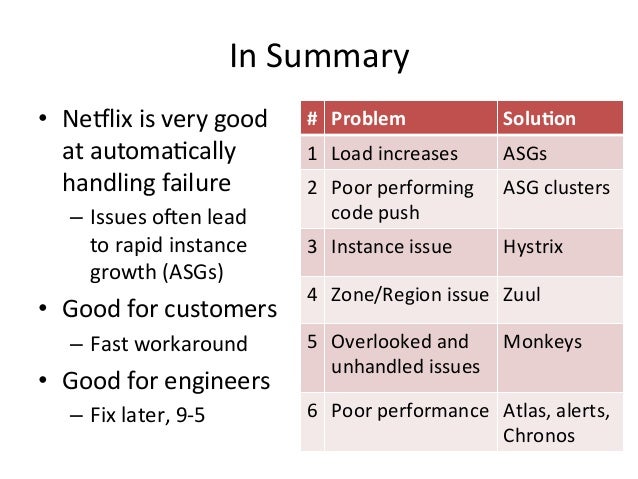 In Summary

• Netflix is very good at automatically handling failure
 – Issues often lead to rapid instance growth (ASGs)
• Good for customers
 – Fast workaround
• Good for engineers
 – Fix later, 9-5

| # | Problem | Solution |
|---|---|---|
| 1 | Load increases | ASGs |
| 2 | Poor performing code push | ASG clusters |
| 3 | Instance issue | Hystrix |
| 4 | Zone/Region issue | Zuul |
| 5 | Overlooked and unhandled issues | Monkeys |
| 6 | Poor performance | Atlas, alerts, Chronos |